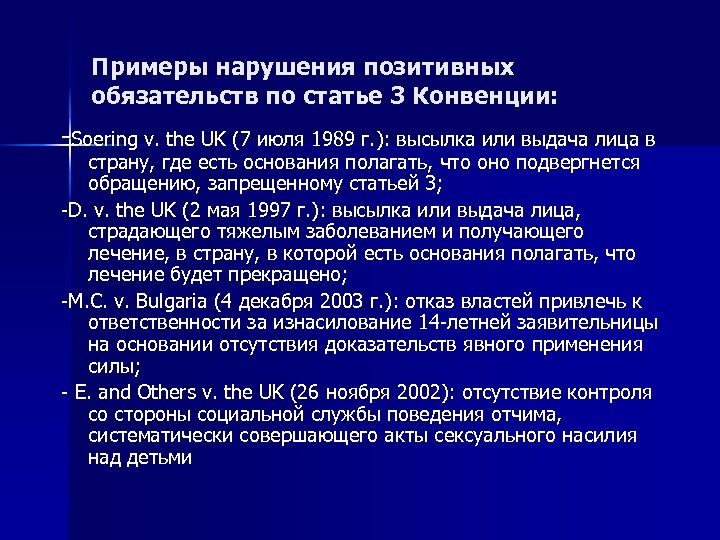 Примеры нарушения позитивных обязательств по статье 3 Конвенции:

-Soering v. the UK (7 июля 1989 г.): высылка или выдача лица в страну, где есть основания полагать, что оно подвергнется обращению, запрещенному статьей 3;

-D. v. the UK (2 мая 1997 г.): высылка или выдача лица, страдающего тяжелым заболеванием и получающего лечение, в страну, в которой есть основания полагать, что лечение будет прекращено;

-M.C. v. Bulgaria (4 декабря 2003 г.): отказ властей привлечь к ответственности за изнасилование 14-летней заявительницы на основании отсутствия доказательств явного применения силы;

- E. and Others v. the UK (26 ноября 2002): отсутствие контроля со стороны социальной службы поведения отчима, систематически совершающего акты сексуального насилия над детьми